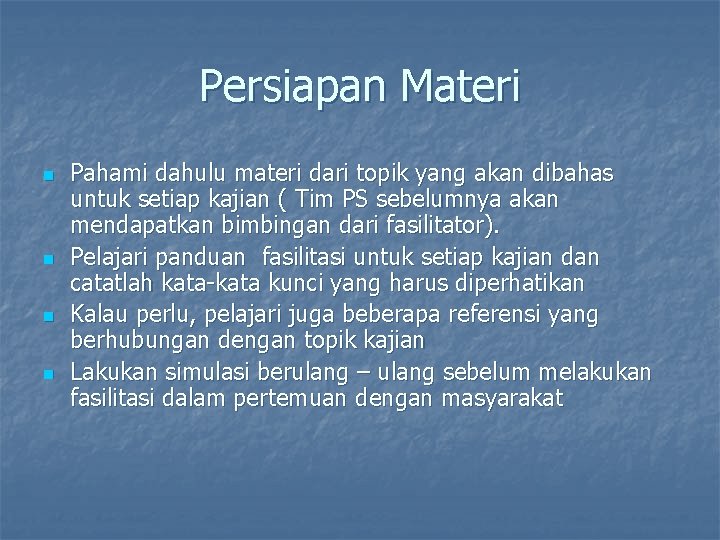 Persiapan Materi

- Pahami dahulu materi dari topik yang akan dibahas untuk setiap kajian ( Tim PS sebelumnya akan mendapatkan bimbingan dari fasilitator).
- Pelajari panduan  fasilitasi untuk setiap kajian dan catatlah kata-kata kunci yang harus diperhatikan
- Kalau perlu, pelajari juga beberapa referensi yang berhubungan dengan topik kajian
- Lakukan simulasi berulang – ulang sebelum melakukan fasilitasi dalam pertemuan dengan masyarakat